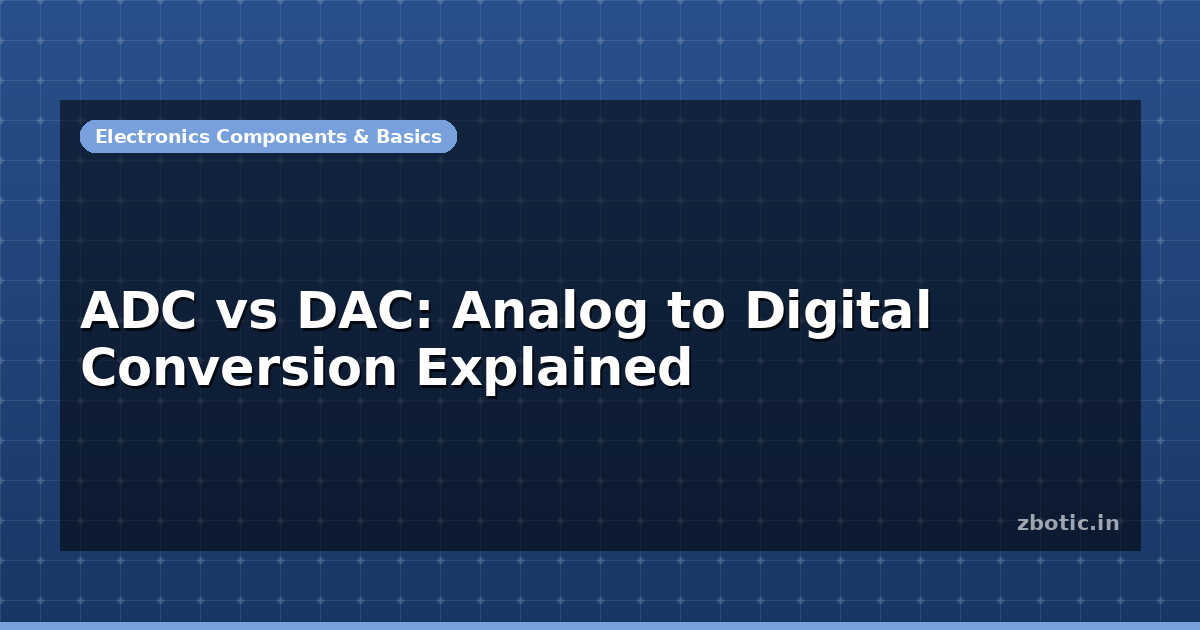 Electronics Components & Basics

ADC vs DAC: Analog to Digital Conversion Explained

zbotic.in